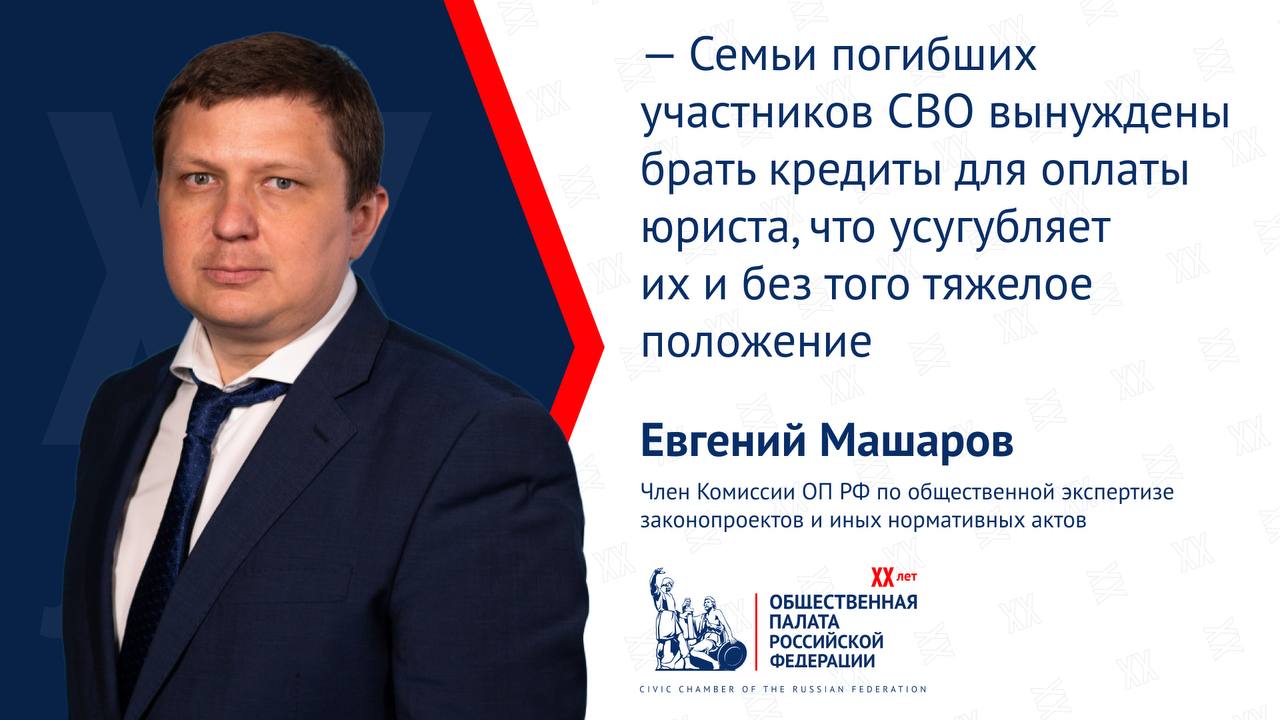 — Семьи погибших участников СВО вынуждены брать кредиты для оплаты юриста, что усугубляет их и без того тяжелое положение

Евгений Машаров

Член Комиссии ОП РФ по общественной экспертизе законопроектов и иных нормативных актов

XX лет

ОБЩЕСТВЕННАЯ ПАЛАТА РОССИЙСКОЙ ФЕДЕРАЦИИ

CIVIC CHAMBER OF THE RUSSIAN FEDERATION